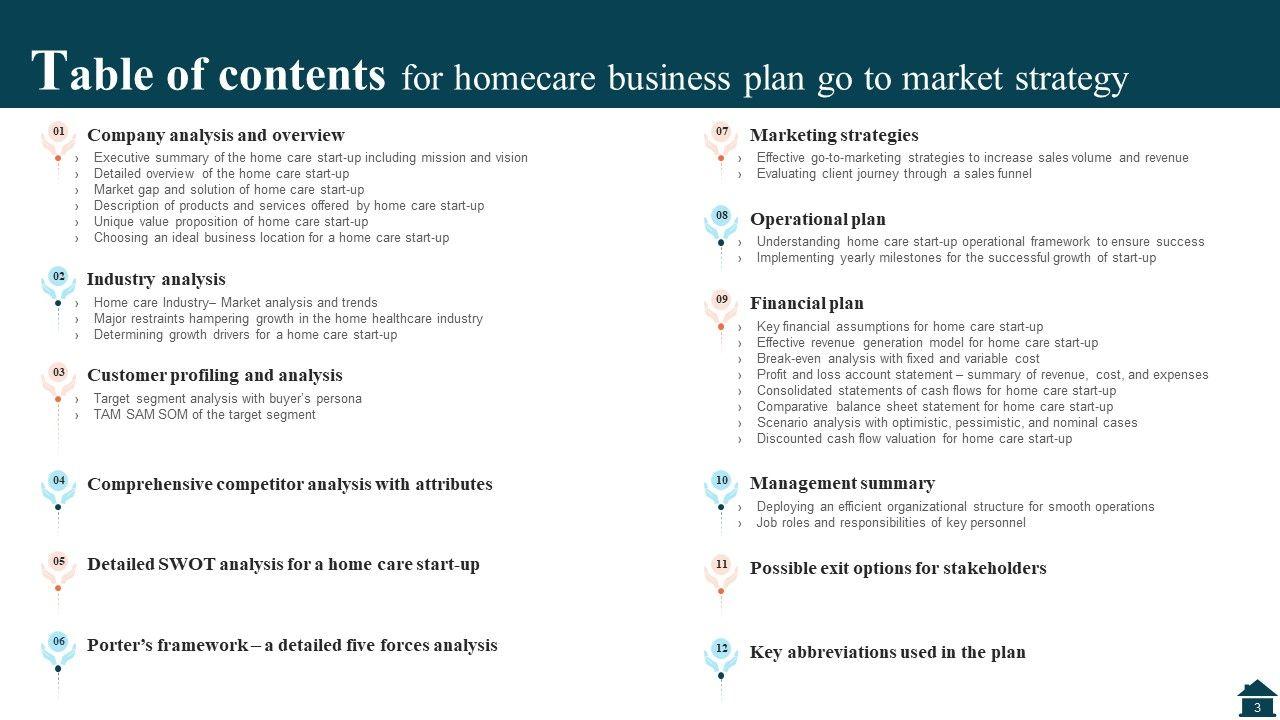 Table of contents for homecare business plan go to market strategy

01
Company analysis and overview
› Executive summary of the home care start-up including mission and vision
› Detailed overview of the home care start-up
› Market gap and solution of home care start-up
› Description of products and services offered by home care start-up
› Unique value proposition of home care start-up
› Choosing an ideal business location for a home care start-up

02
Industry analysis
› Home care Industry– Market analysis and trends
› Major restraints hampering growth in the home healthcare industry
› Determining growth drivers for a home care start-up

03
Customer profiling and analysis
› Target segment analysis with buyer's persona
› TAM SAM SOM of the target segment

04
Comprehensive competitor analysis with attributes

05
Detailed SWOT analysis for a home care start-up

06
Porter's framework – a detailed five forces analysis

07
Marketing strategies
› Effective go-to-marketing strategies to increase sales volume and revenue
› Evaluating client journey through a sales funnel

08
Operational plan
› Understanding home care start-up operational framework to ensure success
› Implementing yearly milestones for the successful growth of start-up

09
Financial plan
› Key financial assumptions for home care start-up
› Effective revenue generation model for home care start-up
› Break-even analysis with fixed and variable cost
› Profit and loss account statement – summary of revenue, cost, and expenses
› Consolidated statements of cash flows for home care start-up
› Comparative balance sheet statement for home care start-up
› Scenario analysis with optimistic, pessimistic, and nominal cases
› Discounted cash flow valuation for home care start-up

10
Management summary
› Deploying an efficient organizational structure for smooth operations
› Job roles and responsibilities of key personnel

11
Possible exit options for stakeholders

12
Key abbreviations used in the plan

3